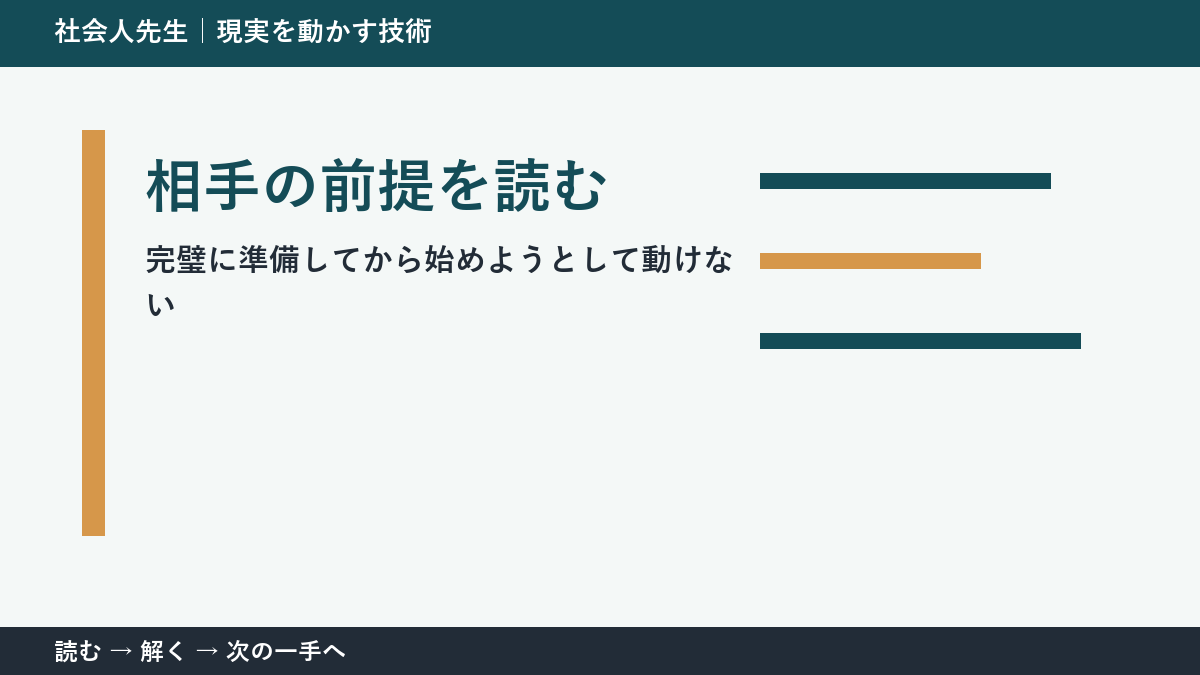 社会人先生｜現実を動かす技術

相手の前提を読む

完璧に準備してから始めようとして動けない

読む → 解く → 次の一手へ